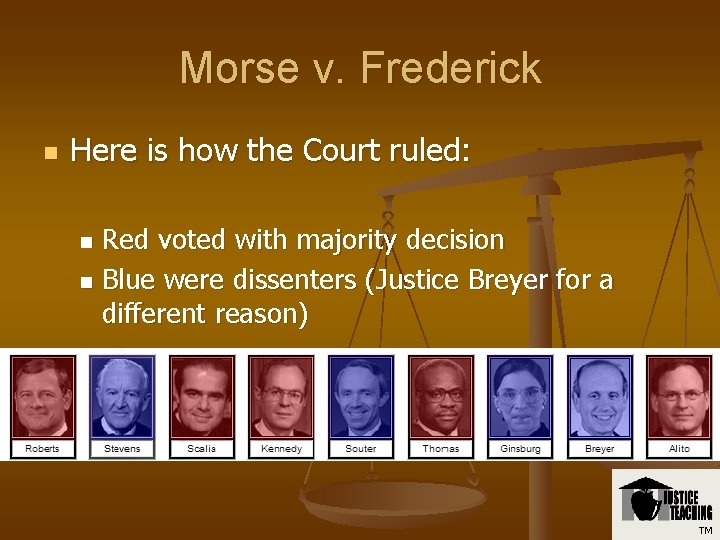 Morse v. Frederick

Here is how the Court ruled:

Red voted with majority decision

Blue were dissenters (Justice Breyer for a different reason)

Roberts Stevens Scalia Kennedy Souter Thomas Ginsburg Breyer Alito

JUSTICE TEACHING TM